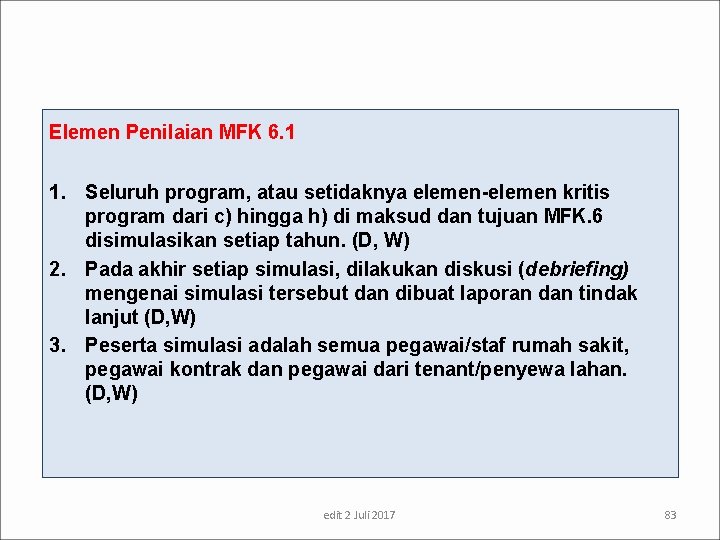 Elemen Penilaian MFK 6.1

1. Seluruh program, atau setidaknya elemen-elemen kritis program dari c) hingga h) di maksud dan tujuan MFK.6 disimulasikan setiap tahun. (D, W)
2. Pada akhir setiap simulasi, dilakukan diskusi (debriefing) mengenai simulasi tersebut dan dibuat laporan dan tindak lanjut (D,W)
3. Peserta simulasi adalah semua pegawai/staf rumah sakit, pegawai kontrak dan pegawai dari tenant/penyewa lahan. (D,W)

edit 2 Juli 2017

83